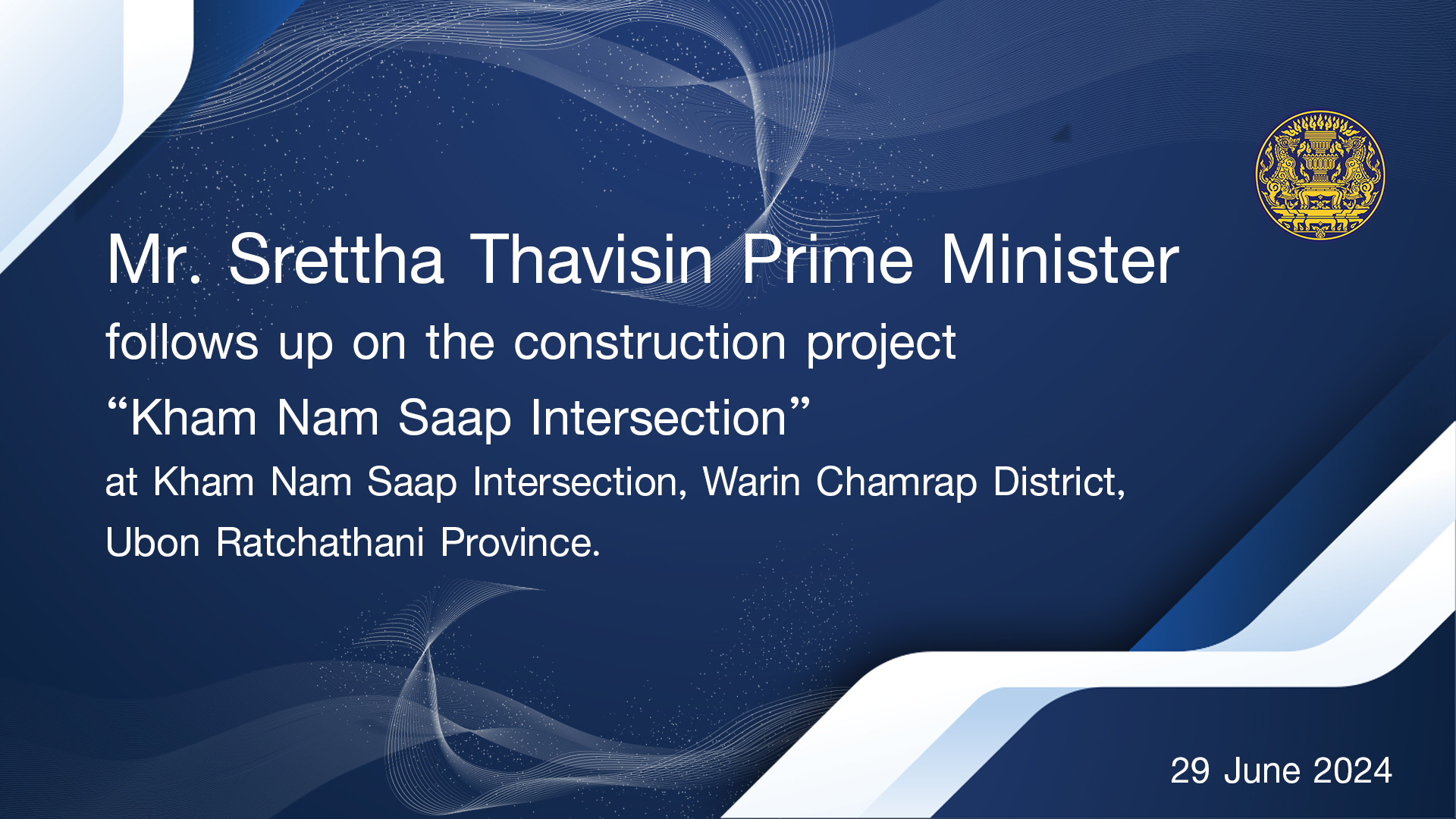 Mr. Srettha Thavisin Prime Minister

follows up on the construction project

“Kham Nam Saap Intersection”

at Kham Nam Saap Intersection, Warin Chamrap District, Ubon Ratchathani Province.

29 June 2024